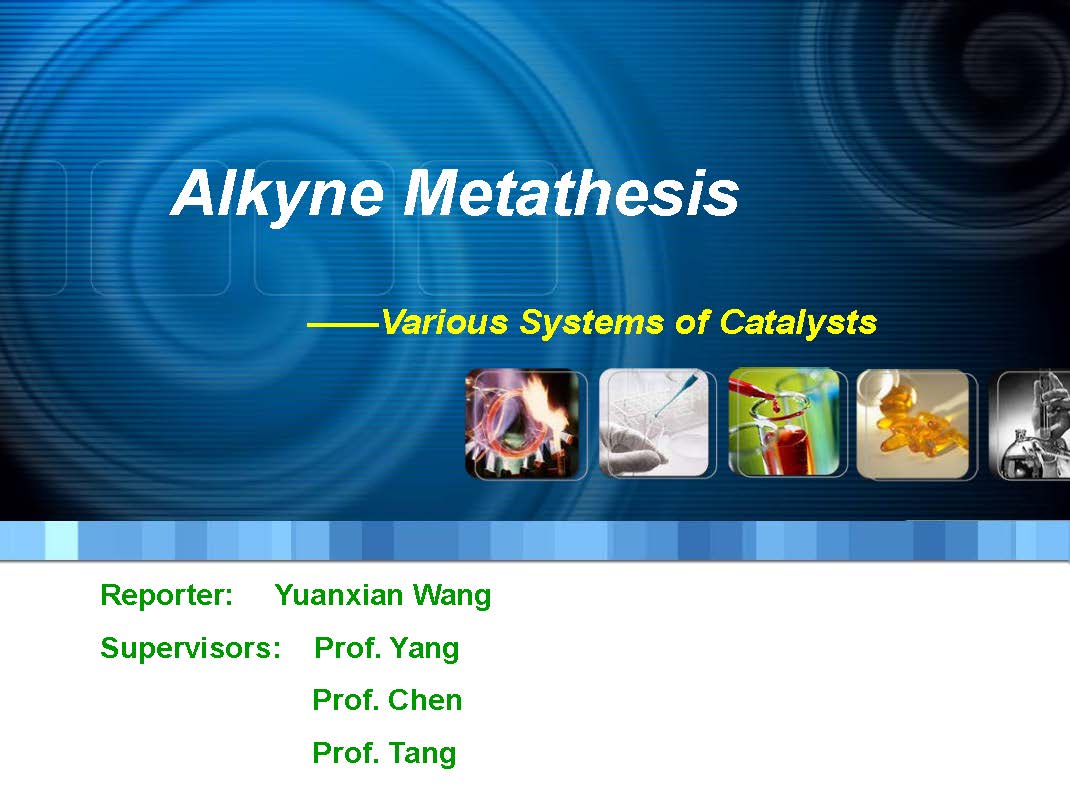 Alkyne Metathesis

——Various Systems of Catalysts

Reporter: Yuanxian Wang

Supervisors: Prof. Yang
Prof. Chen
Prof. Tang